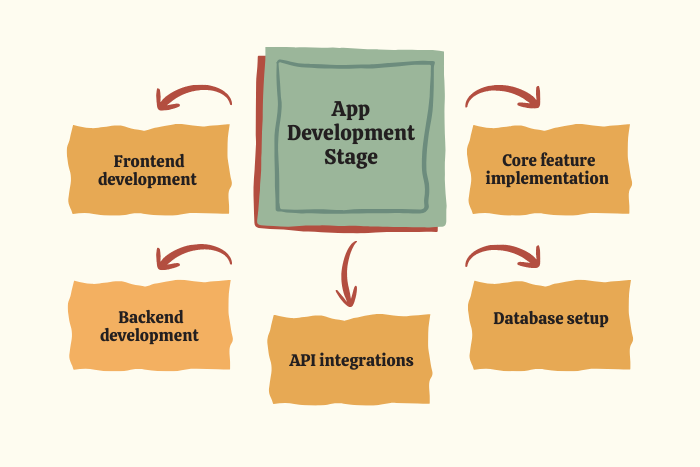 App Development Stage

Frontend development

Core feature implementation

Backend development

API integrations

Database setup